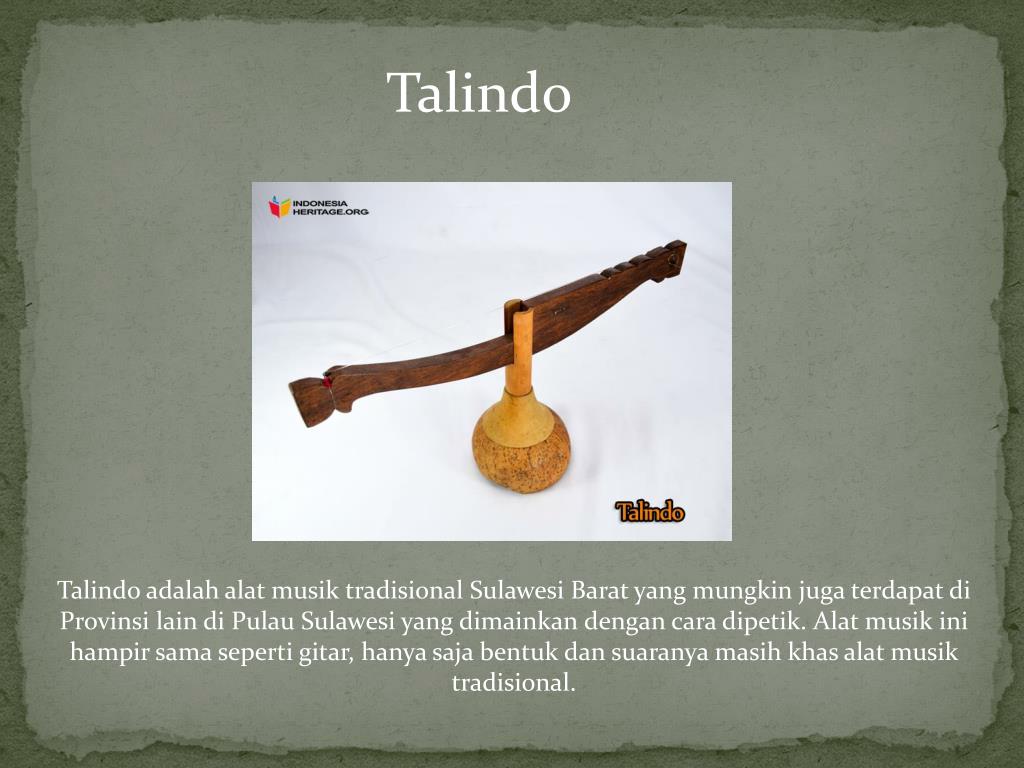 Talindo

INDONESIA HERITAGE.ORG

Talindo

Talindo adalah alat musik tradisional Sulawesi Barat yang mungkin juga terdapat di Provinsi lain di Pulau Sulawesi yang dimainkan dengan cara dipetik. Alat musik ini hampir sama seperti gitar, hanya saja bentuk dan suaranya masih khas alat musik tradisional.